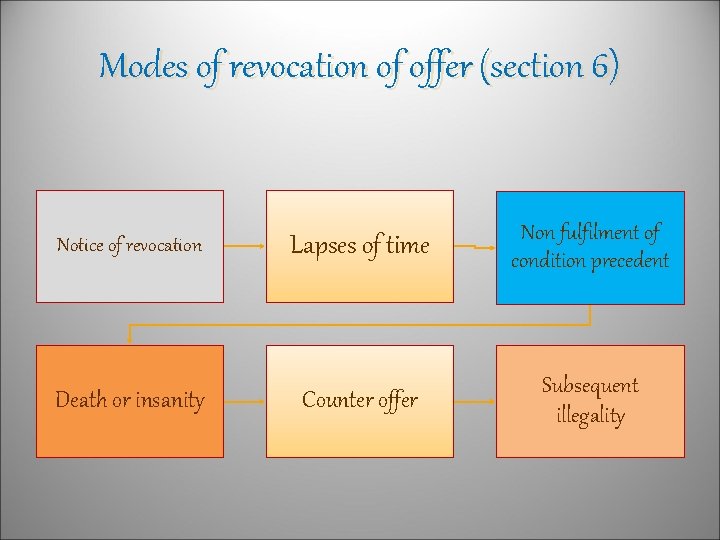 Modes of revocation of offer (section 6)

Notice of revocation

Lapses of time

Non fulfilment of condition precedent

Death or insanity

Counter offer

Subsequent illegality